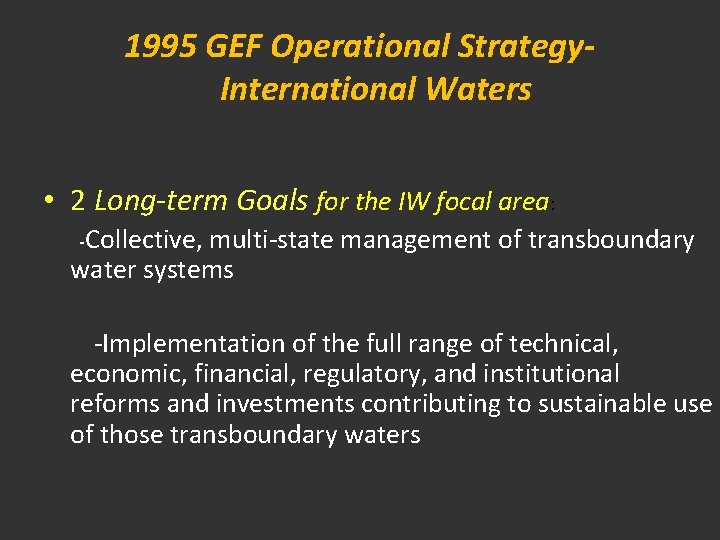 1995 GEF Operational Strategy- International Waters

• 2 Long-term Goals for the IW focal area:

-Collective, multi-state management of transboundary water systems

-Implementation of the full range of technical, economic, financial, regulatory, and institutional reforms and investments contributing to sustainable use of those transboundary waters